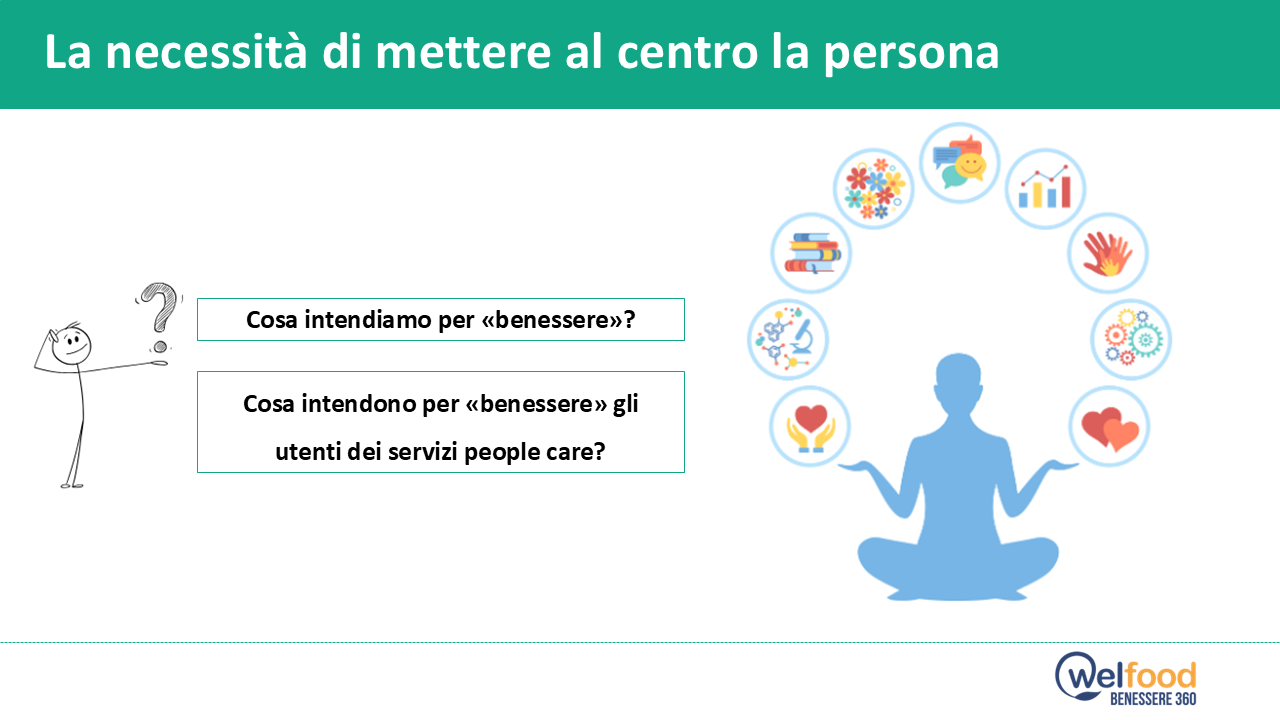 La necessità di mettere al centro la persona

Cosa intendiamo per «benessere»?

Cosa intendono per «benessere» gli utenti dei servizi people care?

welfood
BENESSERE 360